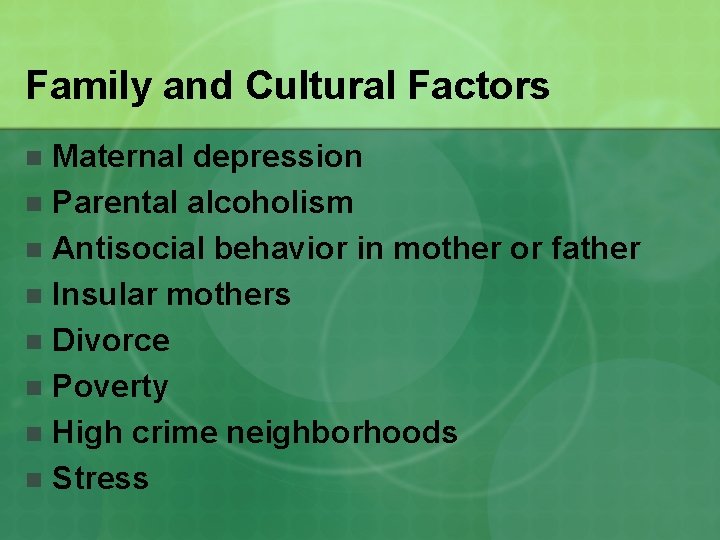 Family and Cultural Factors

- Maternal depression
- Parental alcoholism
- Antisocial behavior in mother or father
- Insular mothers
- Divorce
- Poverty
- High crime neighborhoods
- Stress